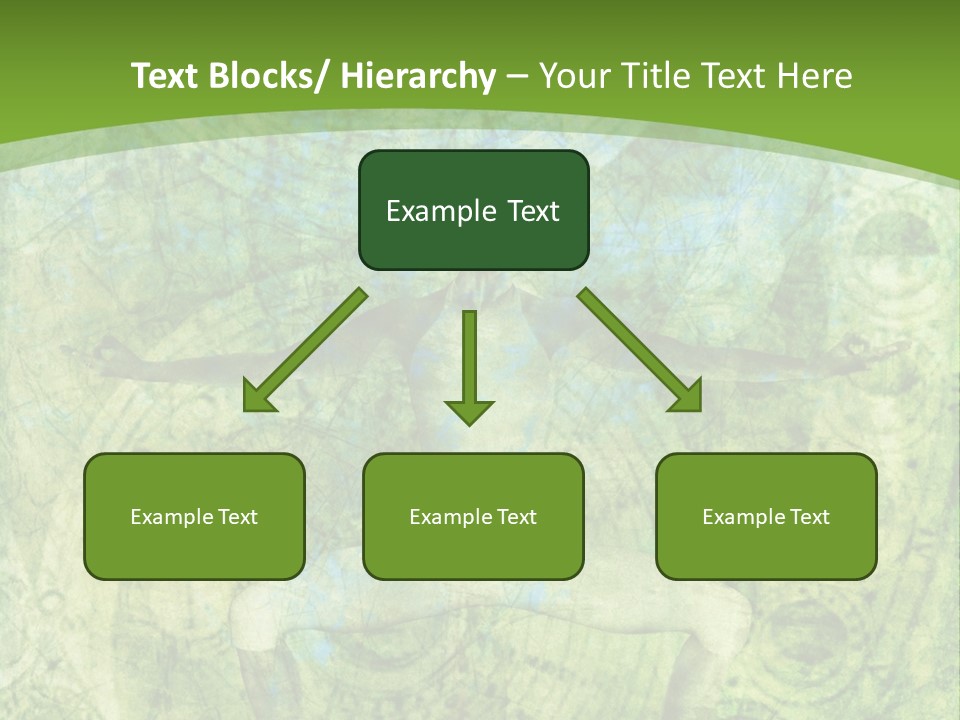 Text Blocks/ Hierarchy – Your Title Text Here

Example Text

Example Text

Example Text

Example Text